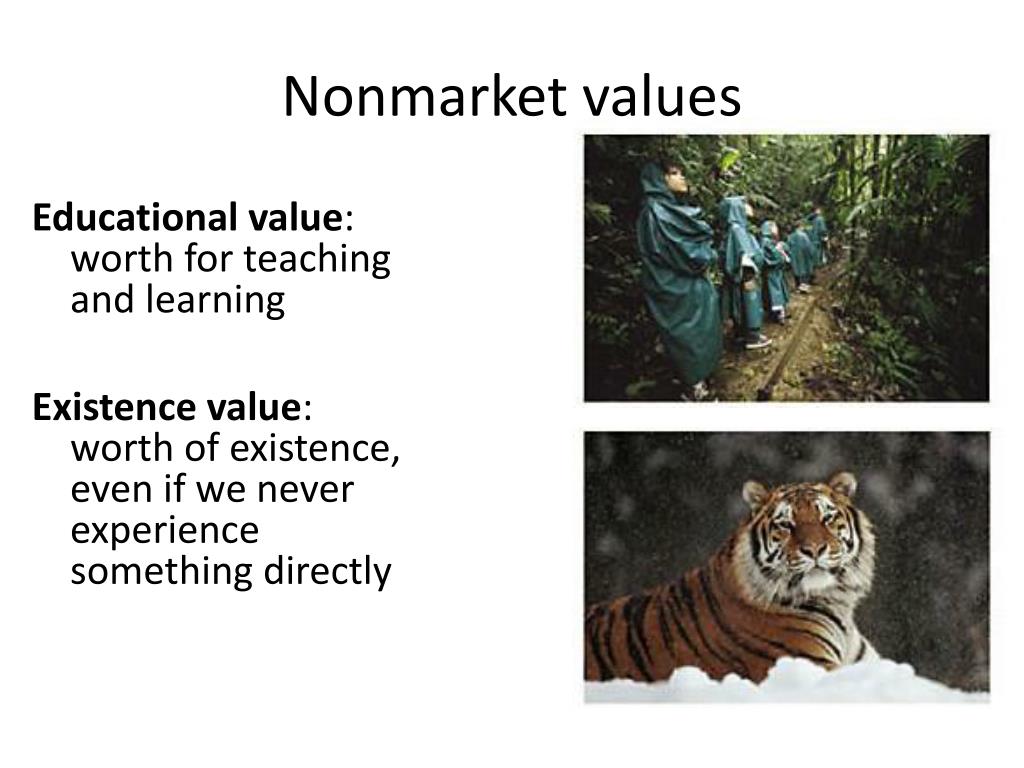 Nonmarket values

Educational value: worth for teaching and learning

Existence value: worth of existence, even if we never experience something directly